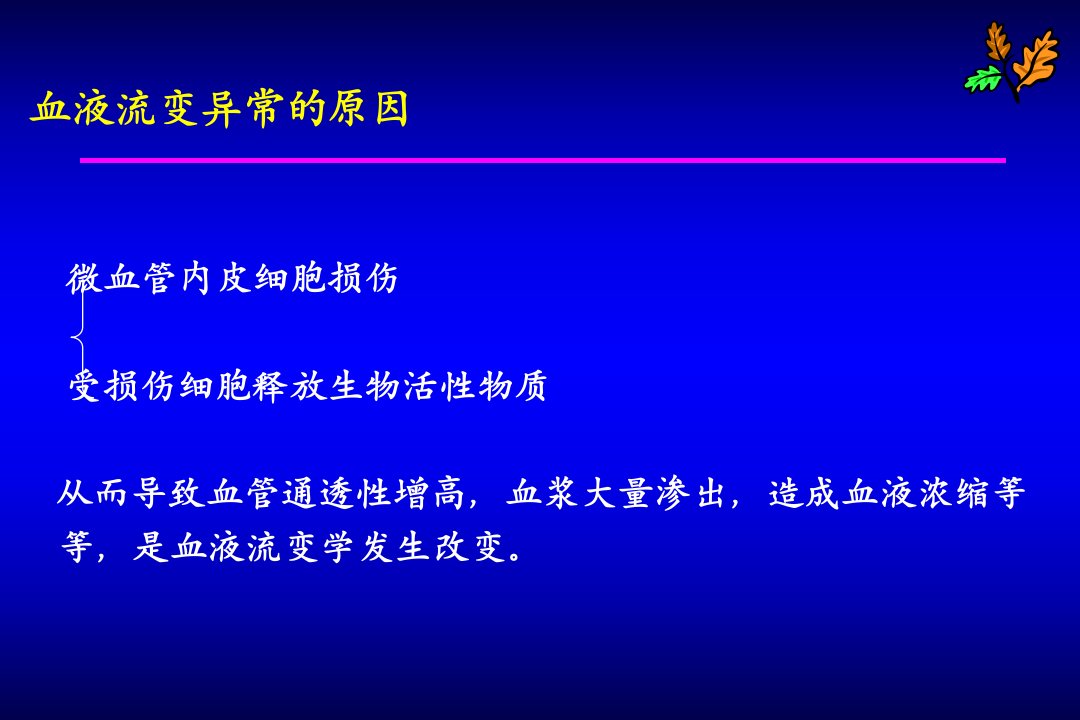 血液流变异常的原因

微血管内皮细胞损伤

受损伤细胞释放生物活性物质

从而导致血管通透性增高，血浆大量渗出，造成血液浓缩等等，是血液流变学发生改变。